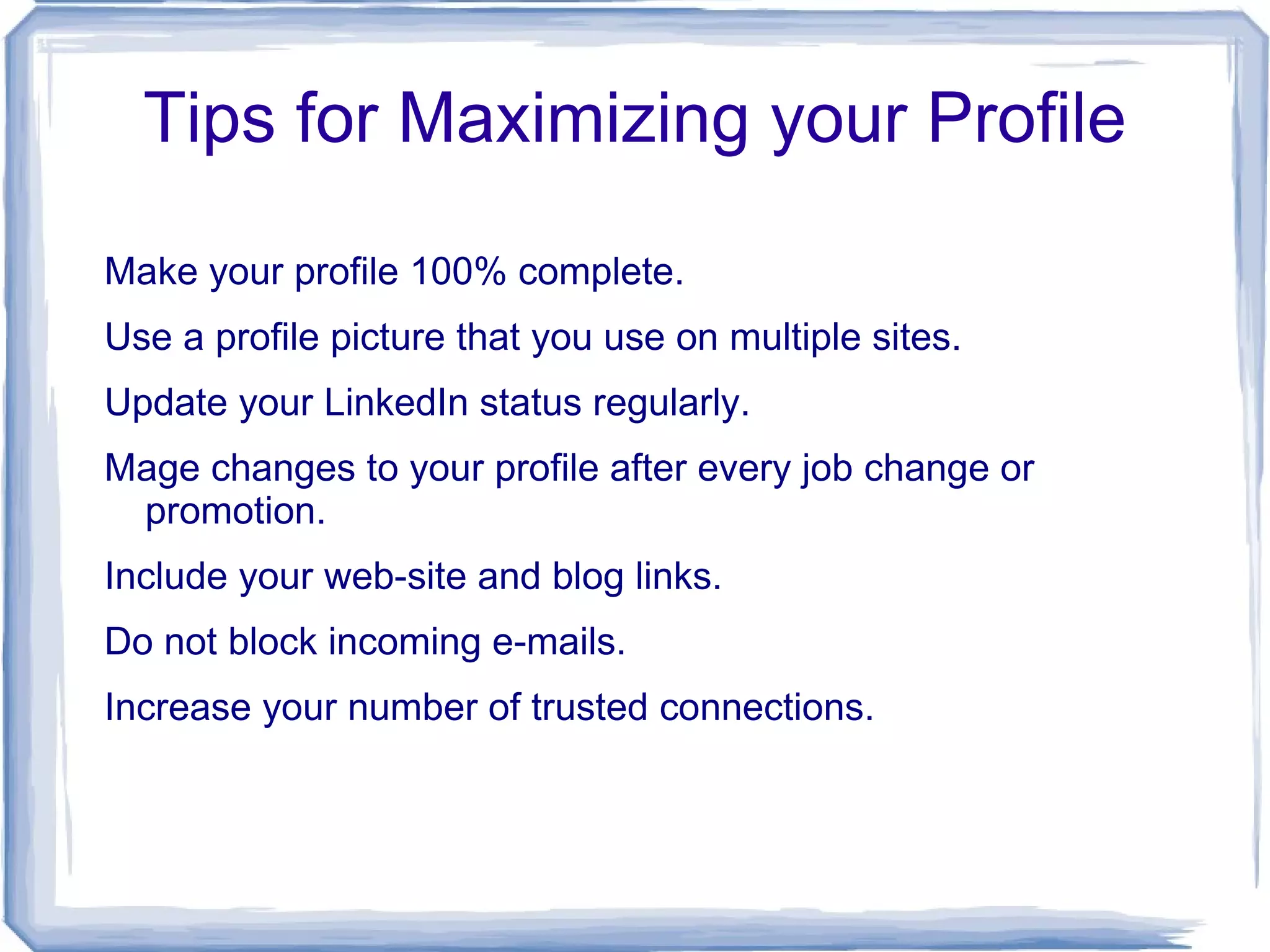 Tips for Maximizing your Profile

Make your profile 100% complete.

Use a profile picture that you use on multiple sites.

Update your LinkedIn status regularly.

Mage changes to your profile after every job change or promotion.

Include your web-site and blog links.

Do not block incoming e-mails.

Increase your number of trusted connections.